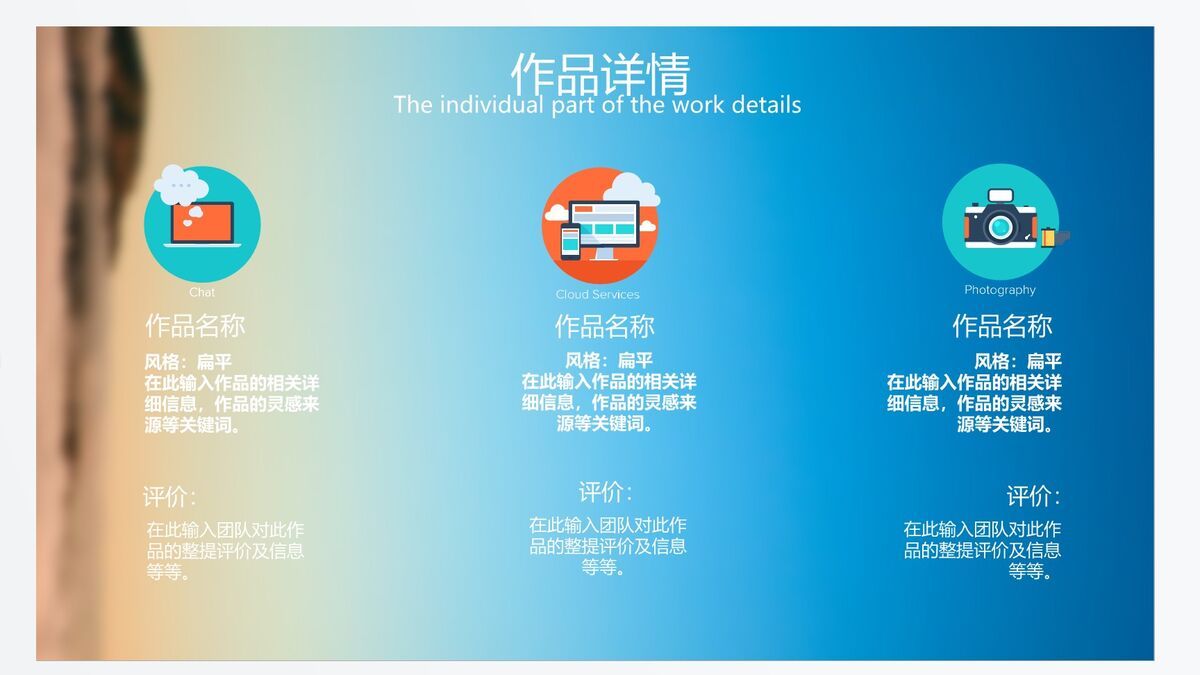 作品详情
The individual part of the work details

Chat

作品名称

风格：扁平
在此输入作品的相关详细信息，作品的灵感来源等关键词。

评价:

在此输入团队对此作品的整提评价及信息等等。

Cloud Services

作品名称

风格：扁平
在此输入作品的相关详细信息，作品的灵感来源等关键词。

评价:

在此输入团队对此作品的整提评价及信息等等。

Photography

作品名称

风格：扁平
在此输入作品的相关详细信息，作品的灵感来源等关键词。

评价:

在此输入团队对此作品的整提评价及信息等等。